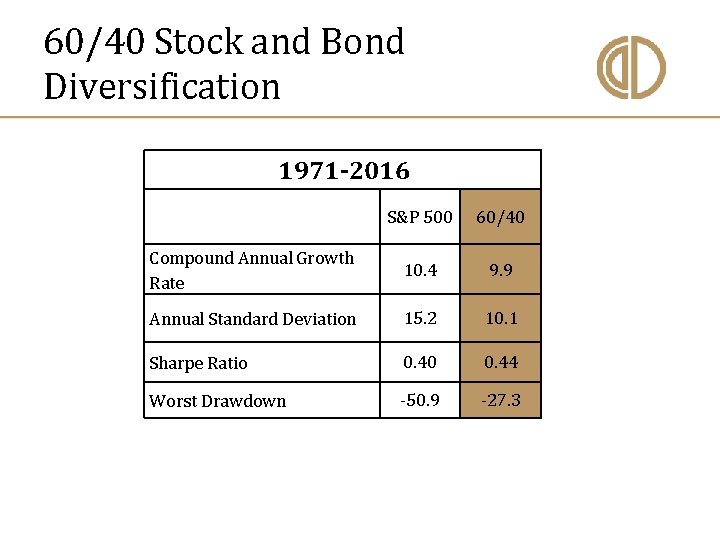 60/40 Stock and Bond Diversification

| 1971-2016 | | |
|---|---|---|
| | S&P 500 | 60/40 |
| Compound Annual Growth Rate | 10.4 | 9.9 |
| Annual Standard Deviation | 15.2 | 10.1 |
| Sharpe Ratio | 0.40 | 0.44 |
| Worst Drawdown | -50.9 | -27.3 |